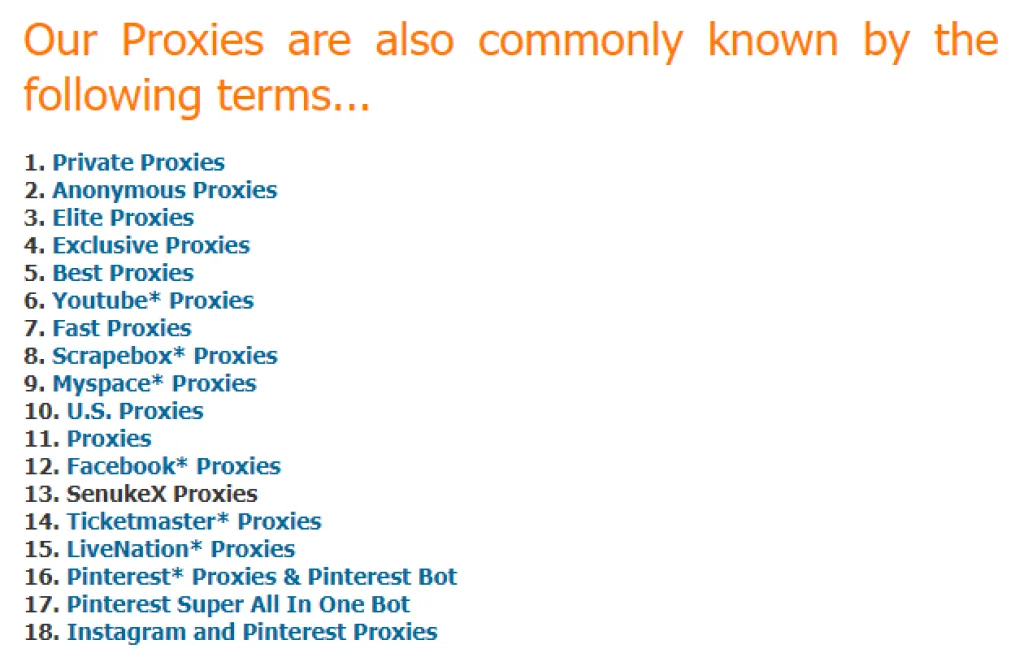 Our Proxies are also commonly known by the following terms...

1. Private Proxies
2. Anonymous Proxies
3. Elite Proxies
4. Exclusive Proxies
5. Best Proxies
6. Youtube* Proxies
7. Fast Proxies
8. Scrapebox* Proxies
9. Myspace* Proxies
10. U.S. Proxies
11. Proxies
12. Facebook* Proxies
13. SenukeX Proxies
14. Ticketmaster* Proxies
15. LiveNation* Proxies
16. Pinterest* Proxies & Pinterest Bot
17. Pinterest Super All In One Bot
18. Instagram and Pinterest Proxies